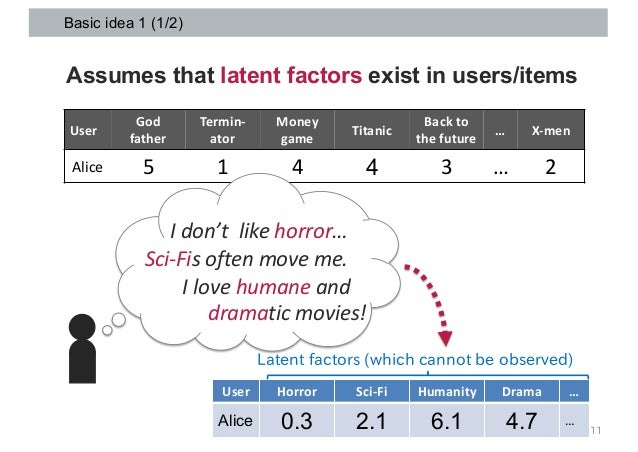 Basic idea 1 (1/2)

Assumes that latent factors exist in users/items

| User | God father | Terminator | Money game | Titanic | Back to the future | … | X-men |
|---|---|---|---|---|---|---|---|
| Alice | 5 | 1 | 4 | 4 | 3 | … | 2 |

I don't like horror… Sci-Fis often move me. I love humane and dramatic movies!

Latent factors (which cannot be observed)

| User | Horror | Sci-Fi | Humanity | Drama | … |
|---|---|---|---|---|---|
| Alice | 0.3 | 2.1 | 6.1 | 4.7 | … |

11